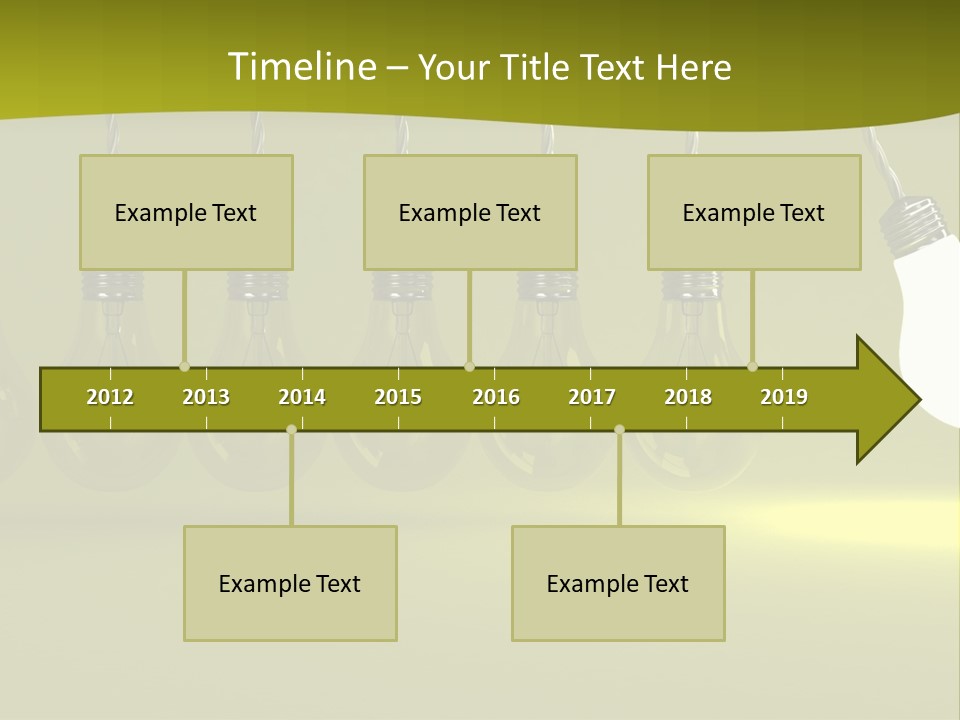 Timeline – Your Title Text Here

Example Text

Example Text

Example Text

2012 2013 2014 2015 2016 2017 2018 2019

Example Text

Example Text